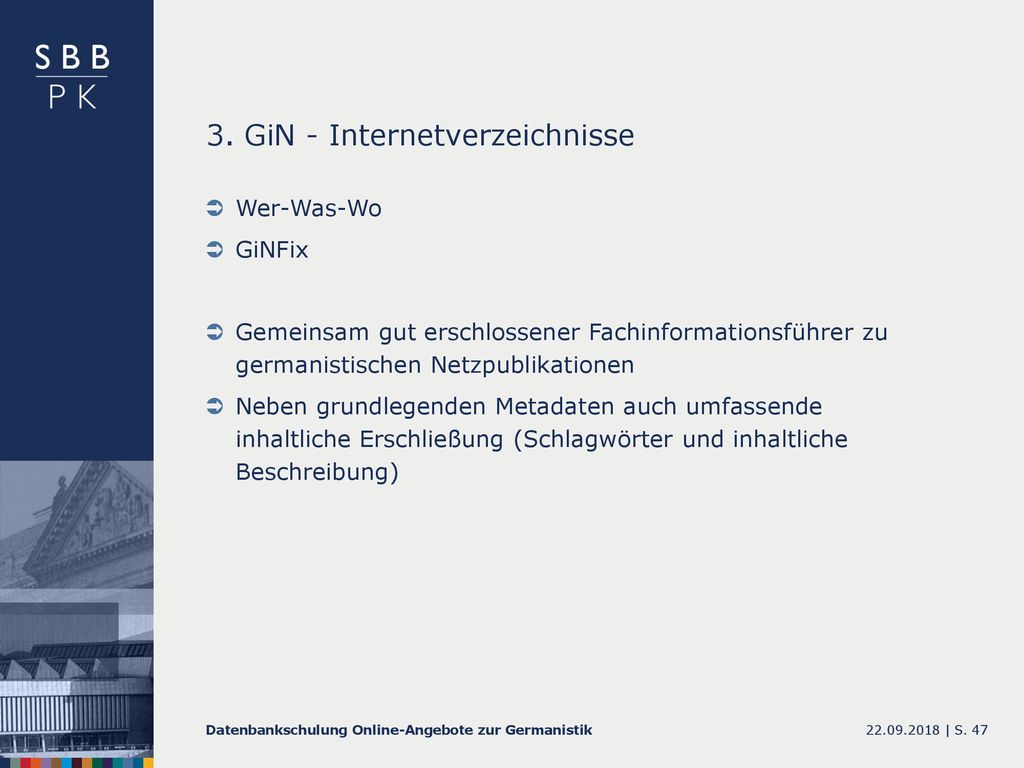 S B B
P K

3. GiN - Internetverzeichnisse

Wer-Was-Wo

GiNFix

Gemeinsam gut erschlossener Fachinformationsführer zu germanistischen Netzpublikationen

Neben grundlegenden Metadaten auch umfassende inhaltliche Erschließung (Schlagwörter und inhaltliche Beschreibung)

Datenbankschulung Online-Angebote zur Germanistik

22.09.2018 | S. 47